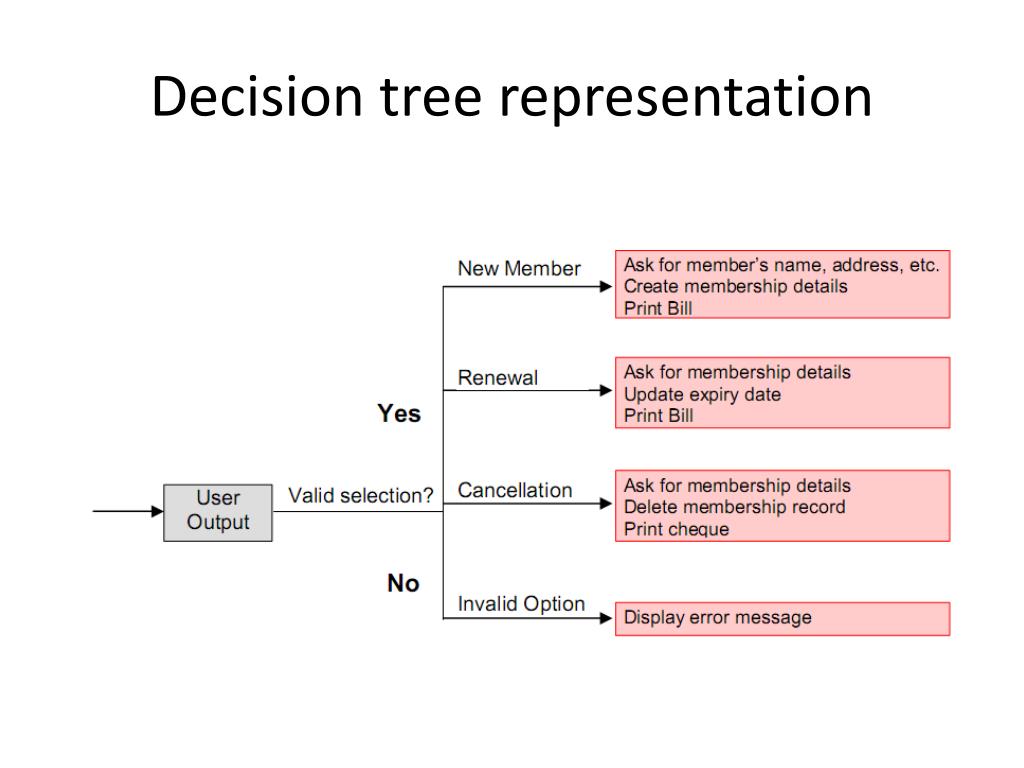 Decision tree representation

User Output

Valid selection?

Yes

No

New Member

Ask for member's name, address, etc.
Create membership details
Print Bill

Renewal

Ask for membership details
Update expiry date
Print Bill

Cancellation

Ask for membership details
Delete membership record
Print cheque

Invalid Option

Display error message